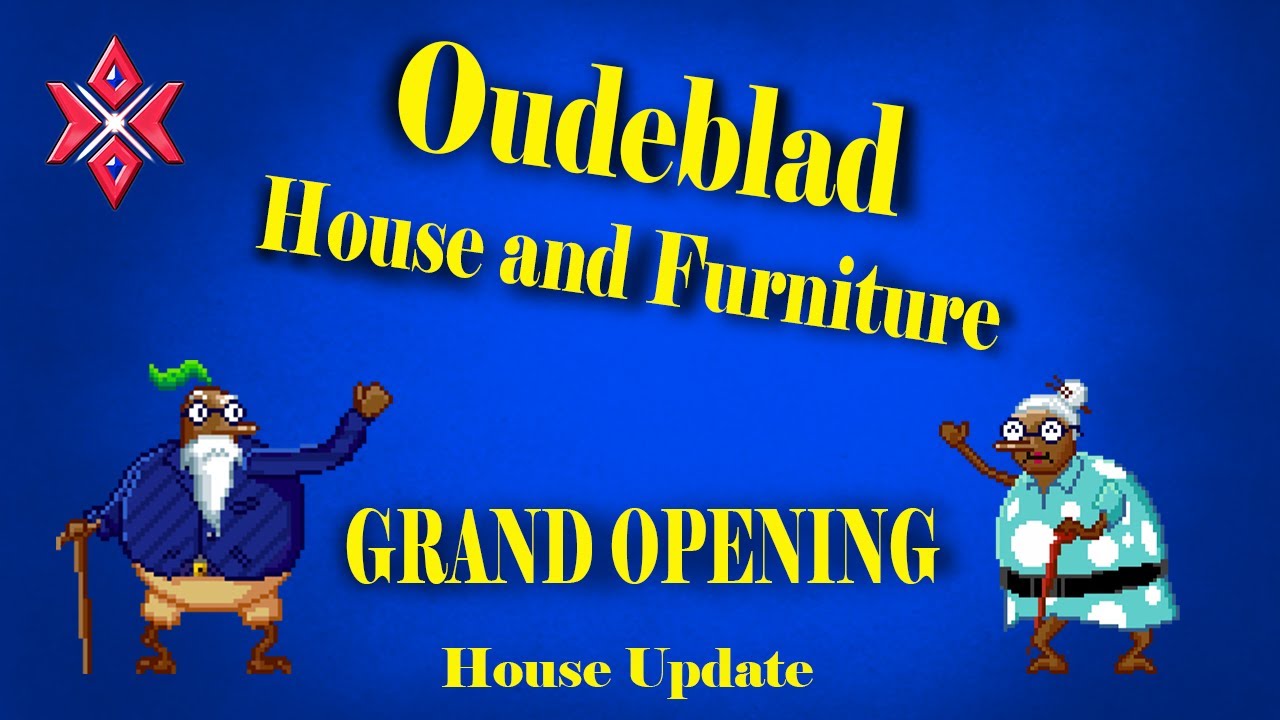 Oudeblad
House and Furniture

GRAND OPENING

House Update